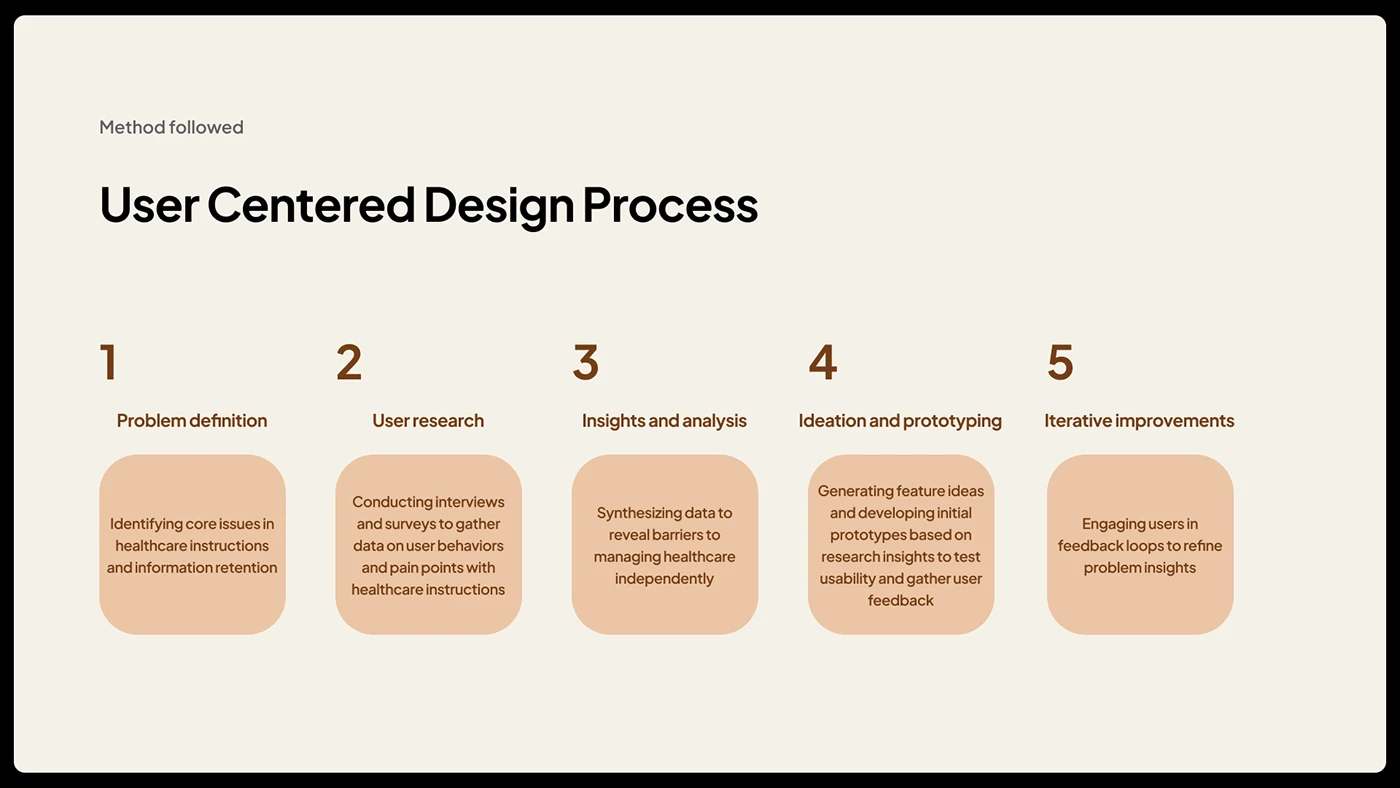 Method followed

User Centered Design Process

1

Problem definition

Identifying core issues in healthcare instructions and information retention

2

User research

Conducting interviews and surveys to gather data on user behaviors and pain points with healthcare instructions

3

Insights and analysis

Synthesizing data to reveal barriers to managing healthcare independently

4

Ideation and prototyping

Generating feature ideas and developing initial prototypes based on research insights to test usability and gather user feedback

5

Iterative improvements

Engaging users in feedback loops to refine problem insights